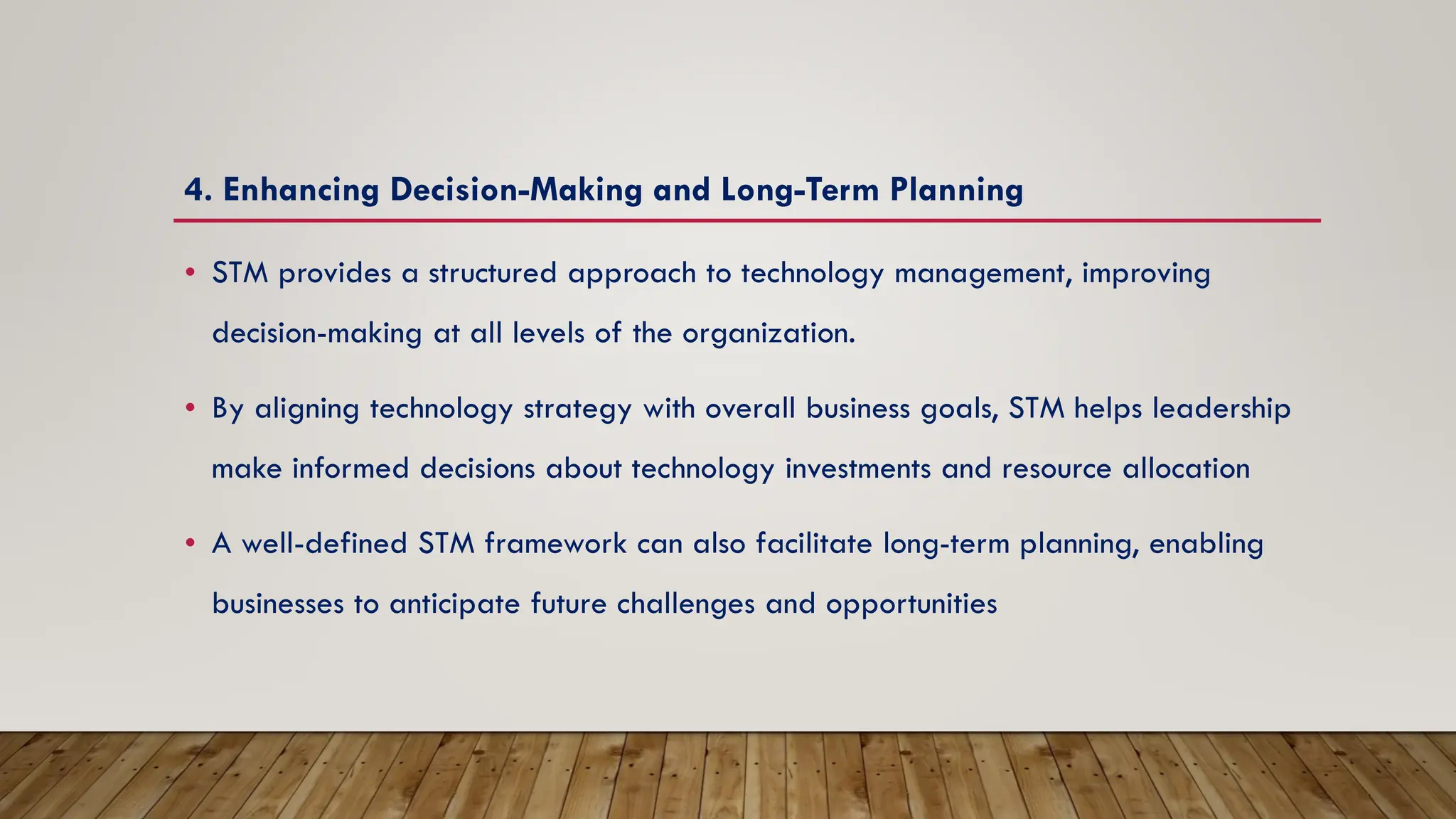 4. Enhancing Decision-Making and Long-Term Planning

• STM provides a structured approach to technology management, improving decision-making at all levels of the organization.

• By aligning technology strategy with overall business goals, STM helps leadership make informed decisions about technology investments and resource allocation

• A well-defined STM framework can also facilitate long-term planning, enabling businesses to anticipate future challenges and opportunities